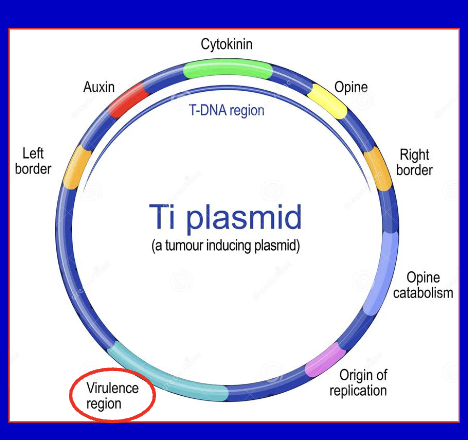 Cytokinin

Auxin

Opine

T-DNA region

Left border

Right border

Ti plasmid
(a tumour inducing plasmid)

Opine catabolism

Origin of replication

Virulence region